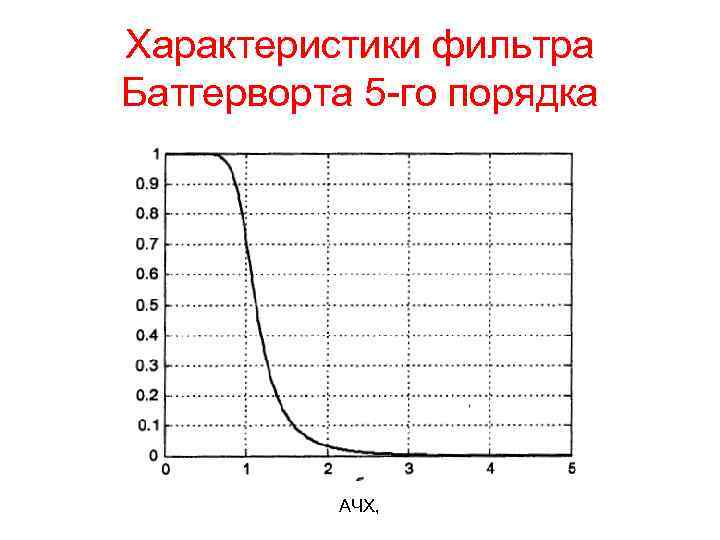 Характеристики фильтра Батгерворта 5-го порядка

1
0.9
0.8
0.7
0.6
0.5
0.4
0.3
0.2
0.1
0
0 1 2 3 4 5

АЧХ,